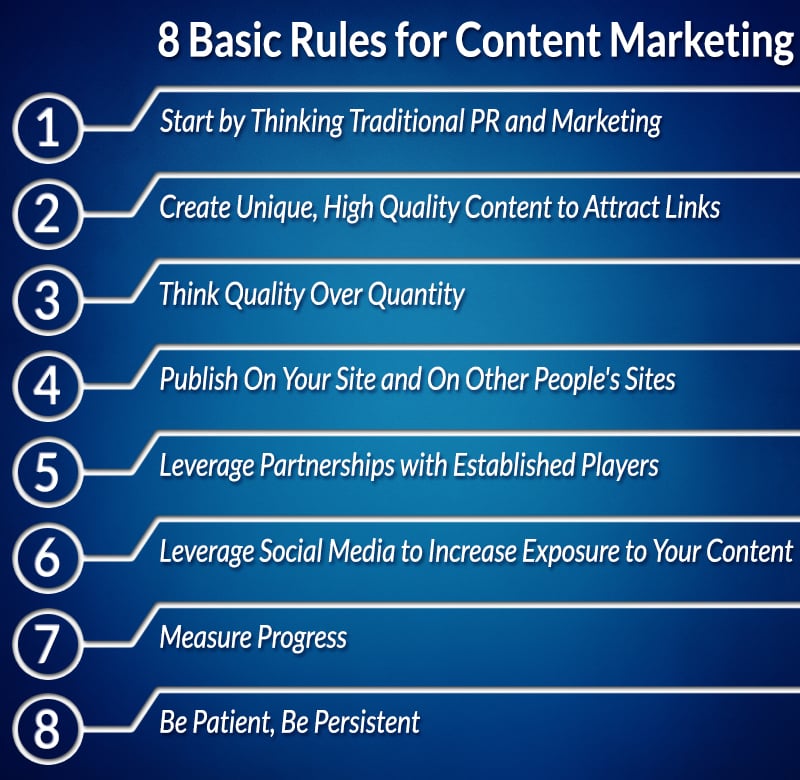 8 Basic Rules for Content Marketing

1 Start by Thinking Traditional PR and Marketing

2 Create Unique, High Quality Content to Attract Links

3 Think Quality Over Quantity

4 Publish On Your Site and On Other People's Sites

5 Leverage Partnerships with Established Players

6 Leverage Social Media to Increase Exposure to Your Content

7 Measure Progress

8 Be Patient, Be Persistent